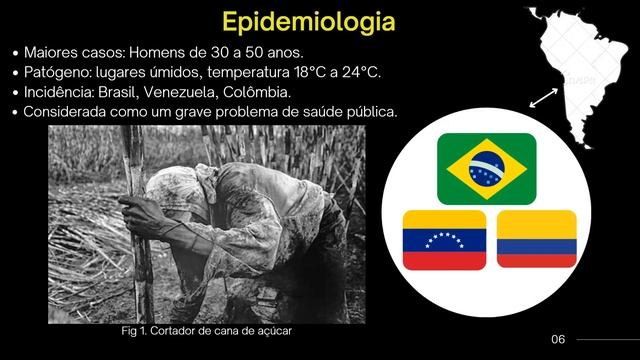 Epidemiologia

• Maiores casos: Homens de 30 a 50 anos.
• Patógeno: lugares úmidos, temperatura 18°C a 24°C.
• Incidência: Brasil, Venezuela, Colômbia.
• Considerada como um grave problema de saúde pública.

Fig 1. Cortador de cana de açúcar

06